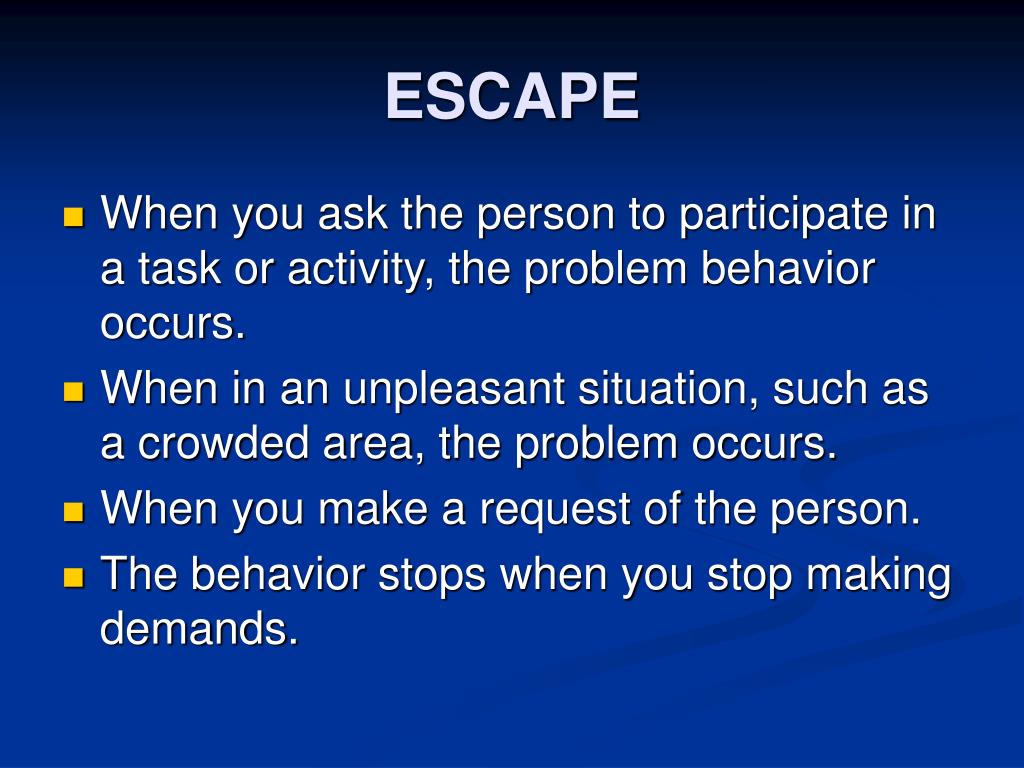 ESCAPE

- When you ask the person to participate in a task or activity, the problem behavior occurs.
- When in an unpleasant situation, such as a crowded area, the problem occurs.
- When you make a request of the person.
- The behavior stops when you stop making demands.